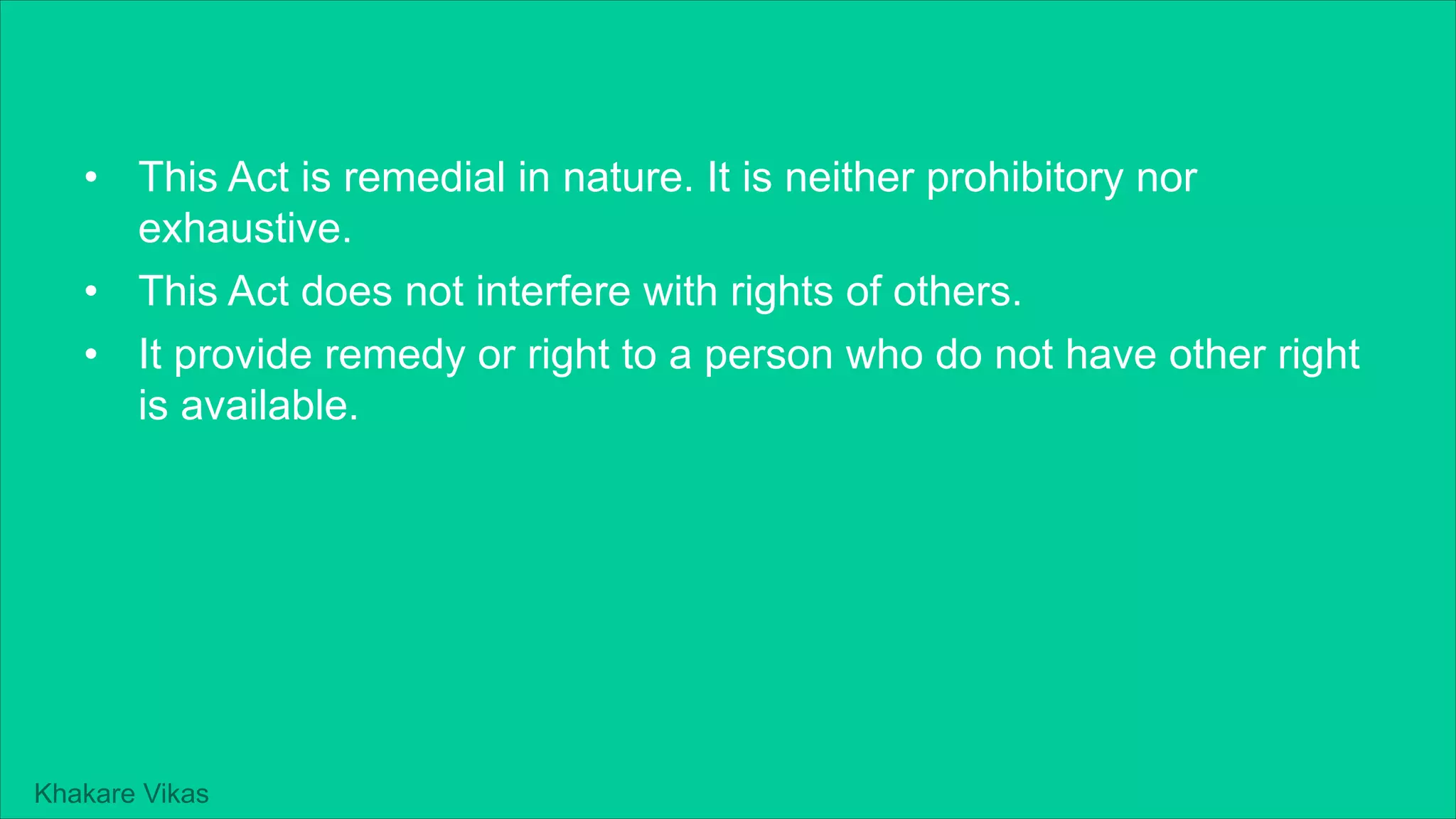 • This Act is remedial in nature. It is neither prohibitory nor exhaustive.
• This Act does not interfere with rights of others.
• It provide remedy or right to a person who do not have other right is available.

Khakare Vikas